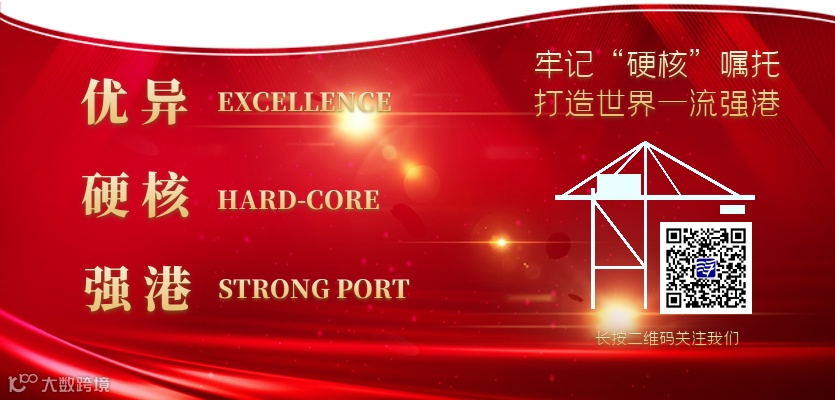 优异 EXCELLENCE

硬核 HARD-CORE

强港 STRONG PORT

牢记“硬核”嘱托
打造世界一流强港

长按二维码关注我们

大数跨境